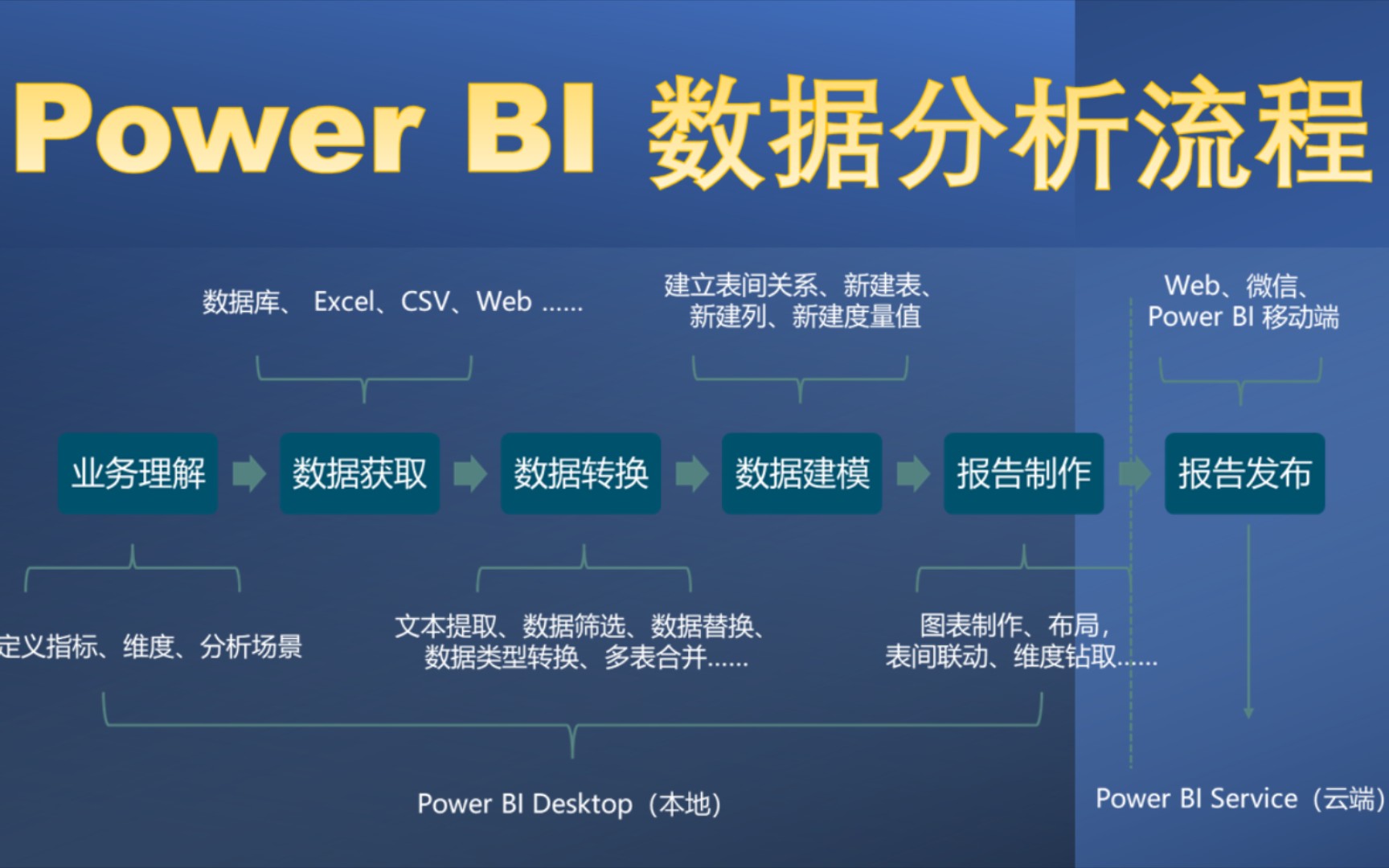 Power BI 数据分析流程

数据库、 Excel、CSV、Web ......

建立表间关系、新建表、新建列、新建度量值

Web、微信、Power BI 移动端

业务理解

数据获取

数据转换

数据建模

报告制作

报告发布

定义指标、维度、分析场景

文本提取、数据筛选、数据替换、数据类型转换、多表合并......

图表制作、布局，表间联动、维度钻取......

Power BI Desktop（本地）

Power BI Service（云端）